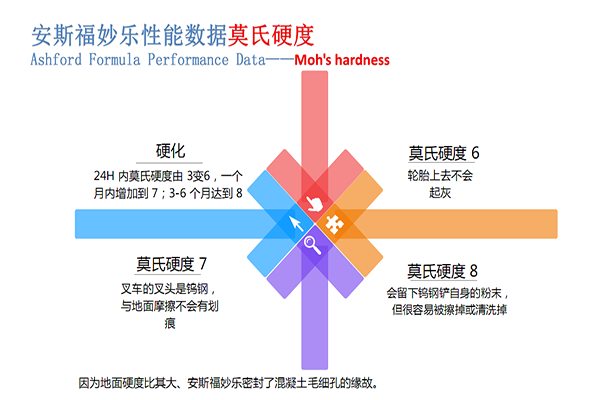 安斯福妙乐性能数据莫氏硬度
Ashford Formula Performance Data——Moh's hardness

硬化
24H 内莫氏硬度由 3变6，一个月内增加到 7；3-6 个月达到 8

莫氏硬度 6
轮胎上去不会起灰

莫氏硬度 7
叉车的叉头是钨钢，与地面摩擦不会有划痕

莫氏硬度 8
会留下钨钢铲自身的粉末，但很容易被擦掉或清洗掉

因为地面硬度比其大、安斯福妙乐密封了混凝土毛细孔的缘故。